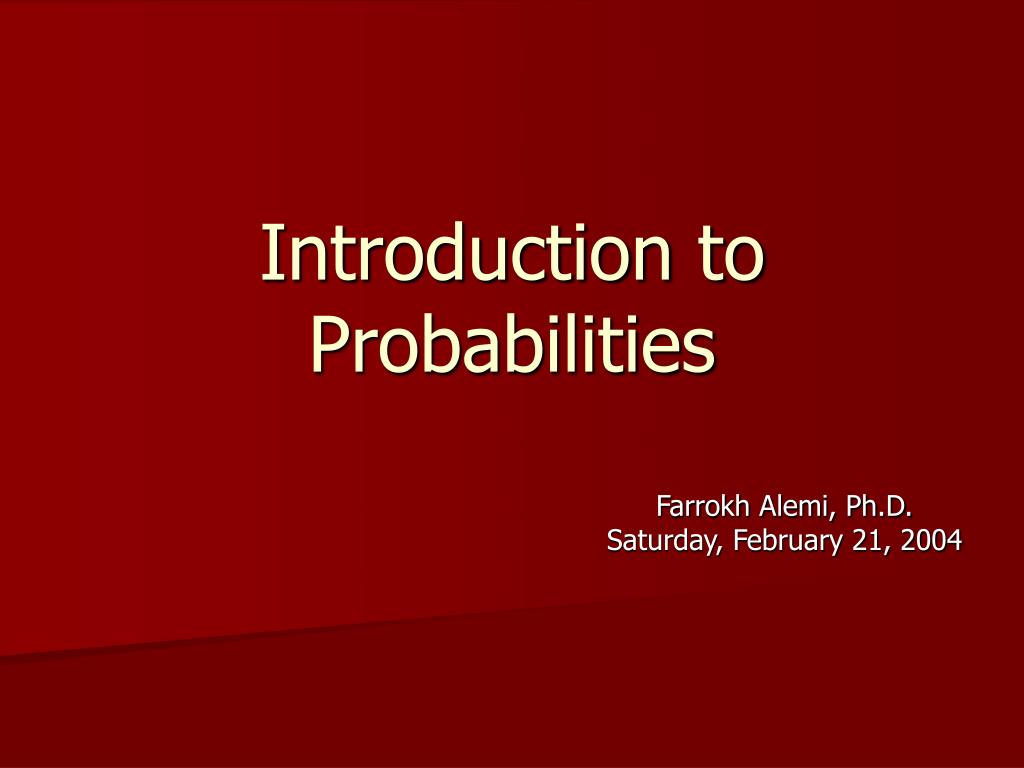 Introduction to Probabilities

Farrokh Alemi, Ph.D.
Saturday, February 21, 2004